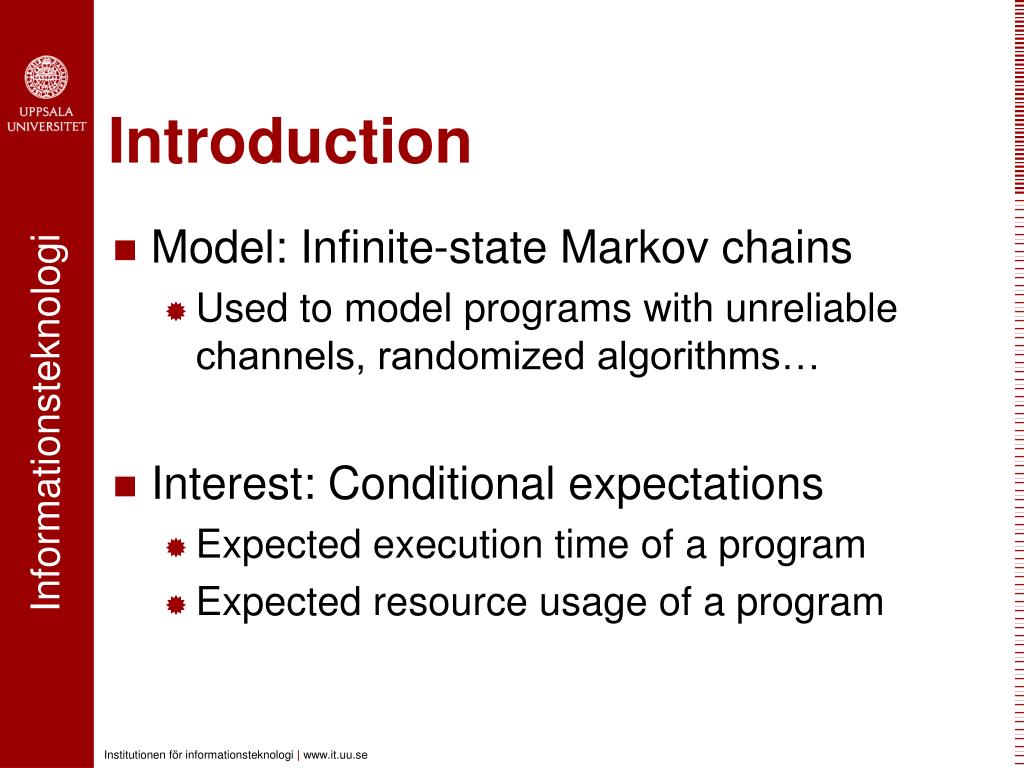 UPPSALA
UNIVERSITET

Informationsteknologi

Introduction

Model: Infinite-state Markov chains
Used to model programs with unreliable channels, randomized algorithms…

Interest: Conditional expectations
Expected execution time of a program
Expected resource usage of a program

Institutionen för informationsteknologi | www.it.uu.se